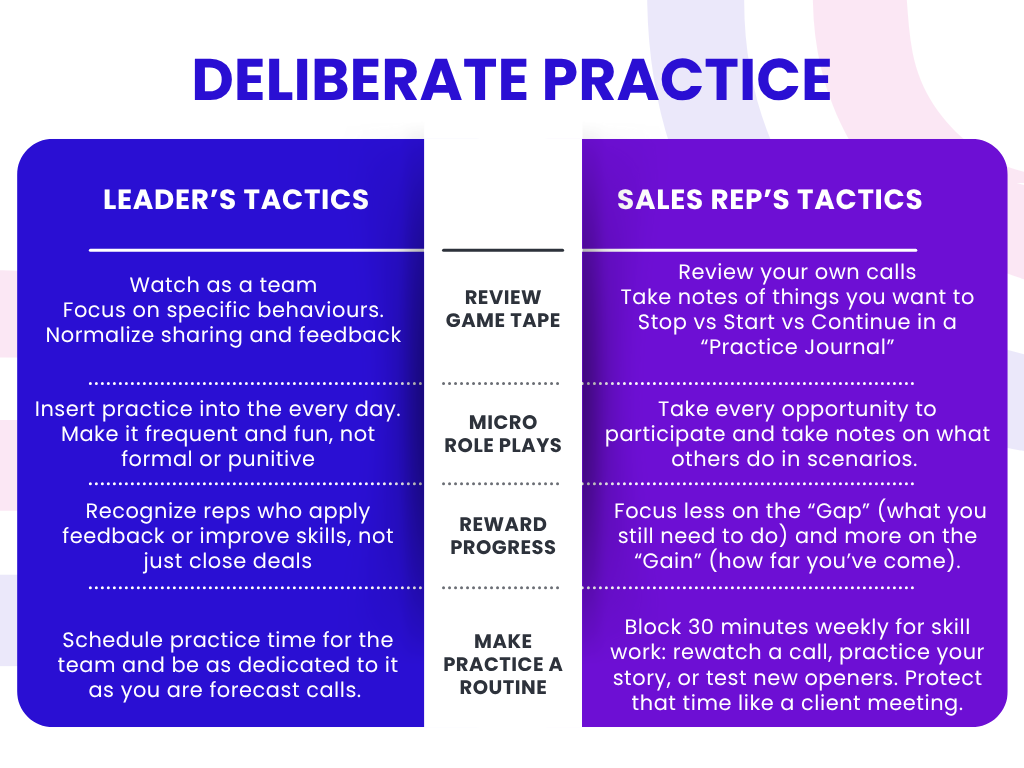 DELIBERATE PRACTICE

| LEADER'S TACTICS | | SALES REP'S TACTICS |
|---|---|---|
| Watch as a team Focus on specific behaviours. Normalize sharing and feedback | REVIEW GAME TAPE | Review your own calls Take notes of things you want to Stop vs Start vs Continue in a "Practice Journal" |
| Insert practice into the every day. Make it frequent and fun, not formal or punitive | MICRO ROLE PLAYS | Take every opportunity to participate and take notes on what others do in scenarios. |
| Recognize reps who apply feedback or improve skills, not just close deals | REWARD PROGRESS | Focus less on the "Gap" (what you still need to do) and more on the "Gain" (how far you've come). |
| Schedule practice time for the team and be as dedicated to it as you are forecast calls. | MAKE PRACTICE A ROUTINE | Block 30 minutes weekly for skill work: rewatch a call, practice your story, or test new openers. Protect that time like a client meeting. |